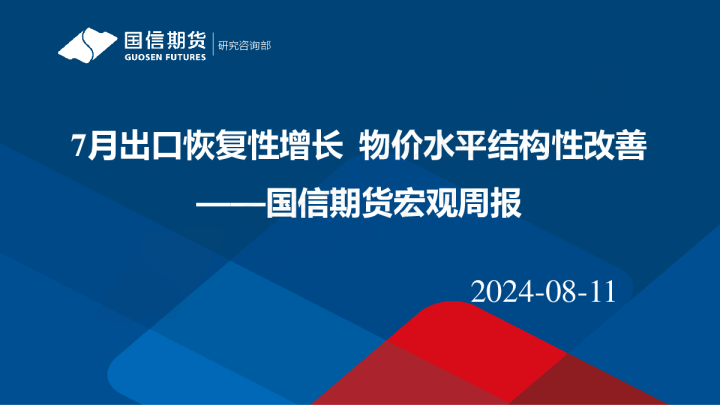 国信期货
GUOSEN FUTURES
研究咨询部

7月出口恢复性增长 物价水平结构性改善
——国信期货宏观周报

2024-08-11